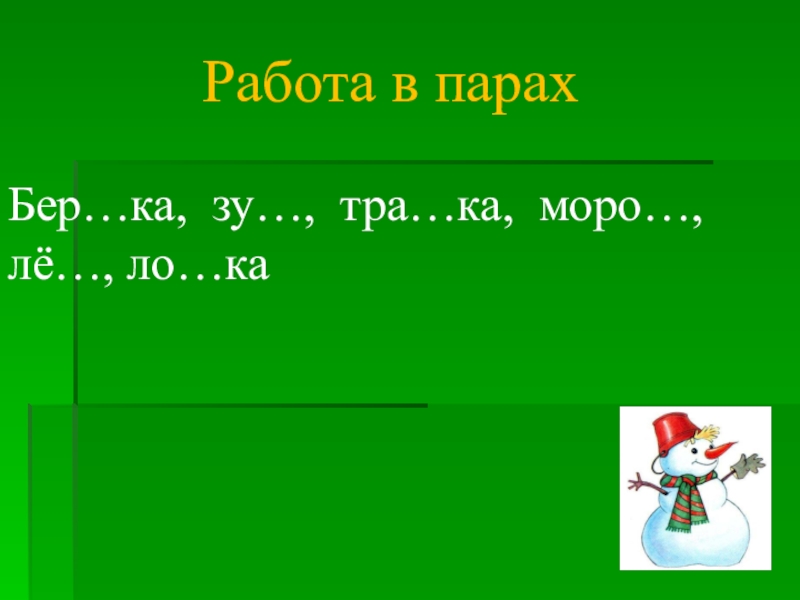 Работа в парах

Бер…ка, зу…, тра…ка, моро…, лё…, ло…ка